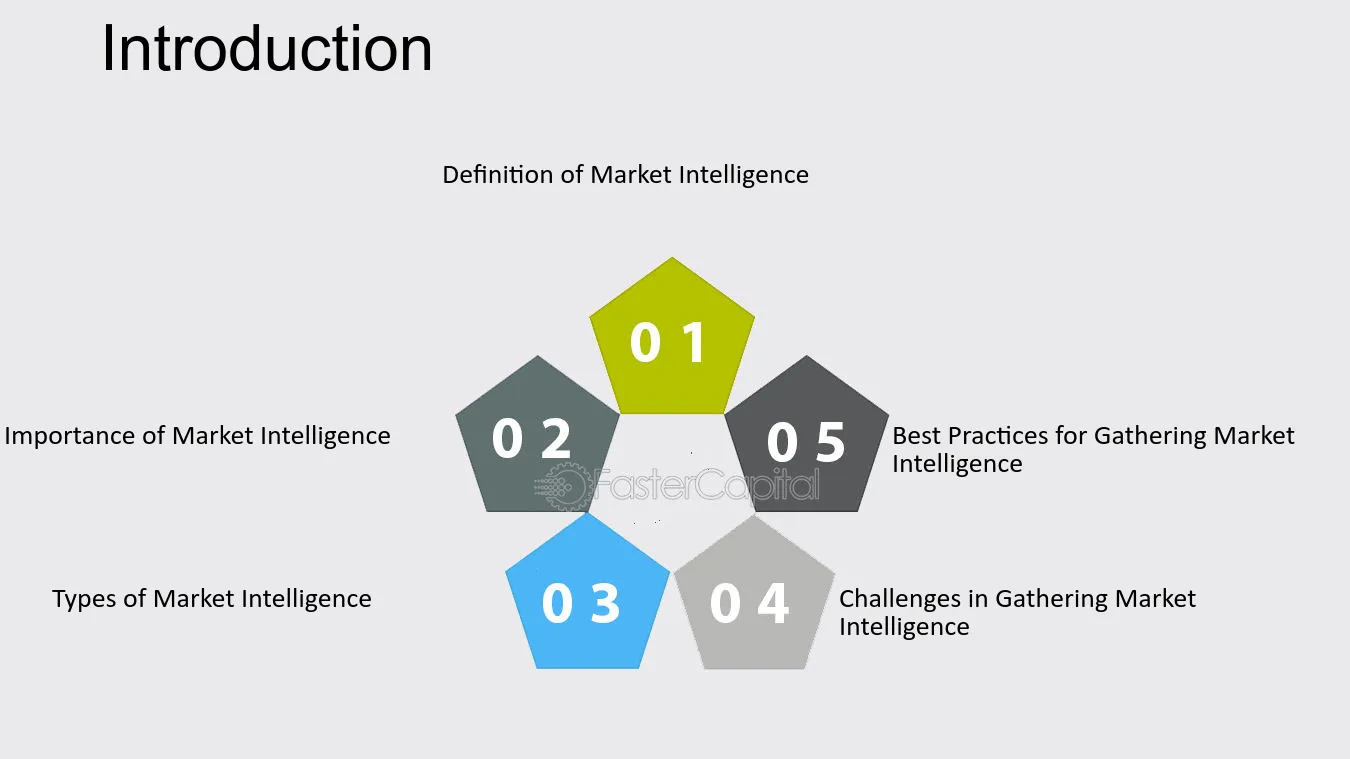 Introduction

Definition of Market Intelligence

0 1

Importance of Market Intelligence

0 2

0 5

Best Practices for Gathering Market Intelligence

Types of Market Intelligence

0 3

0 4

Challenges in Gathering Market Intelligence

FasterCapital